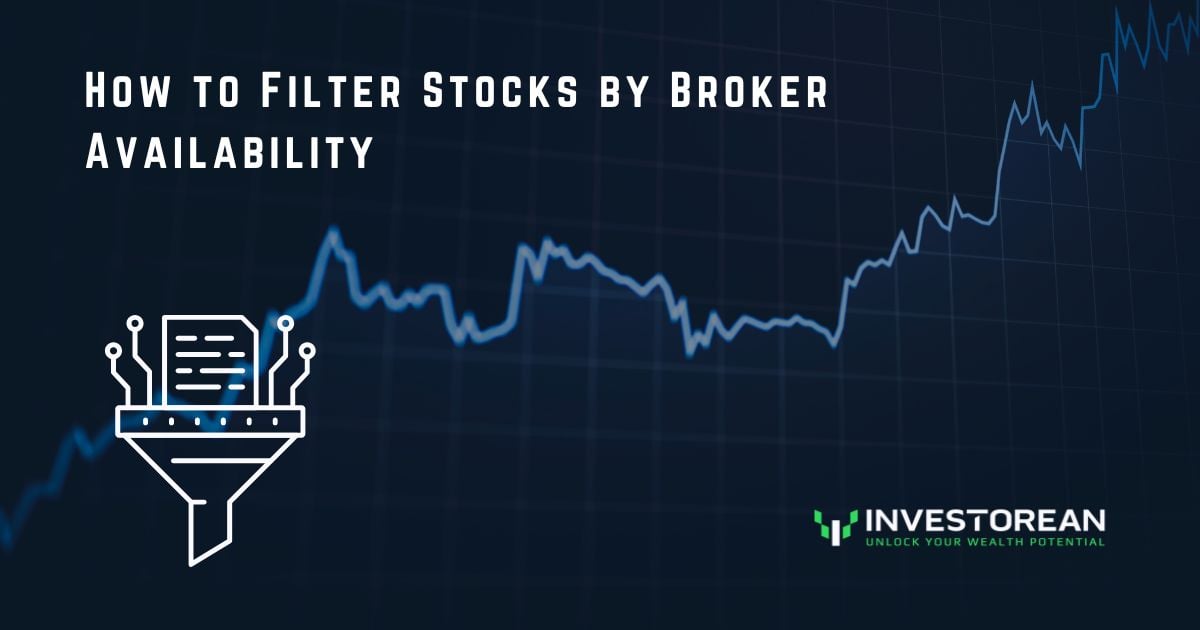 How to Filter Stocks by Broker Availability

INVESTOREAN
UNLOCK YOUR WEALTH POTENTIAL